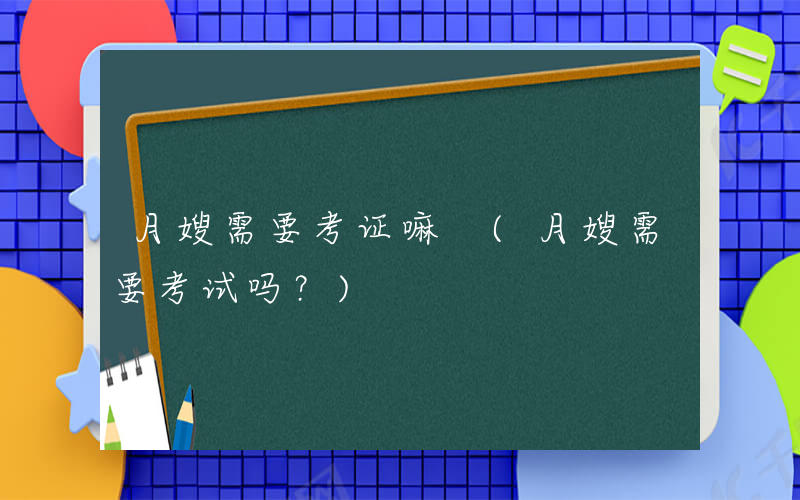 月嫂需要考证嘛（月嫂需要考试吗？）